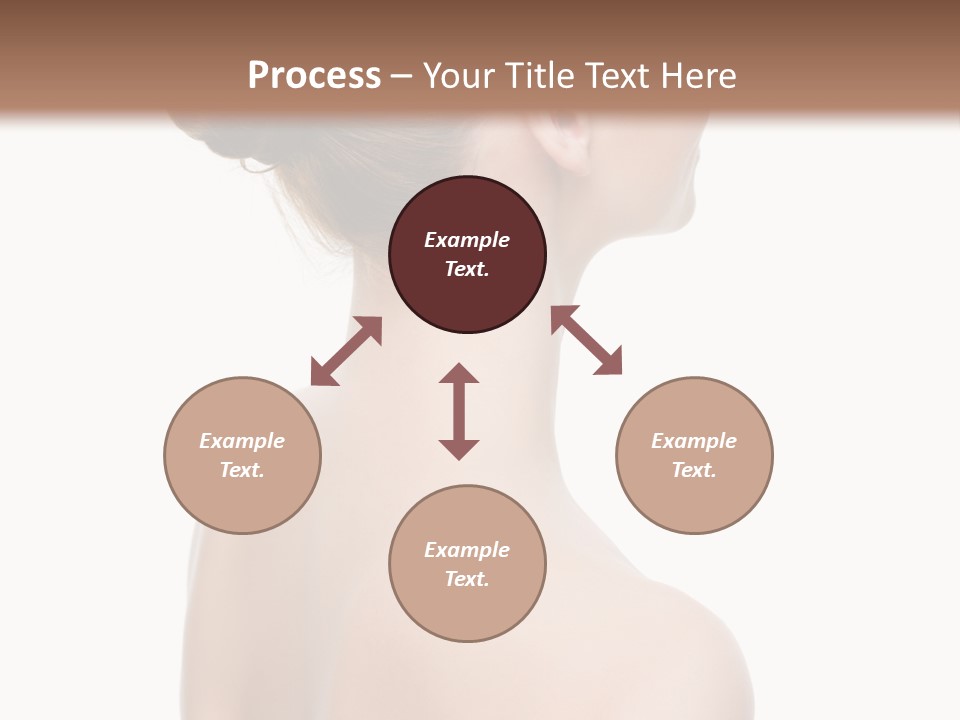 Process – Your Title Text Here

Example Text.

Example Text.

Example Text.

Example Text.